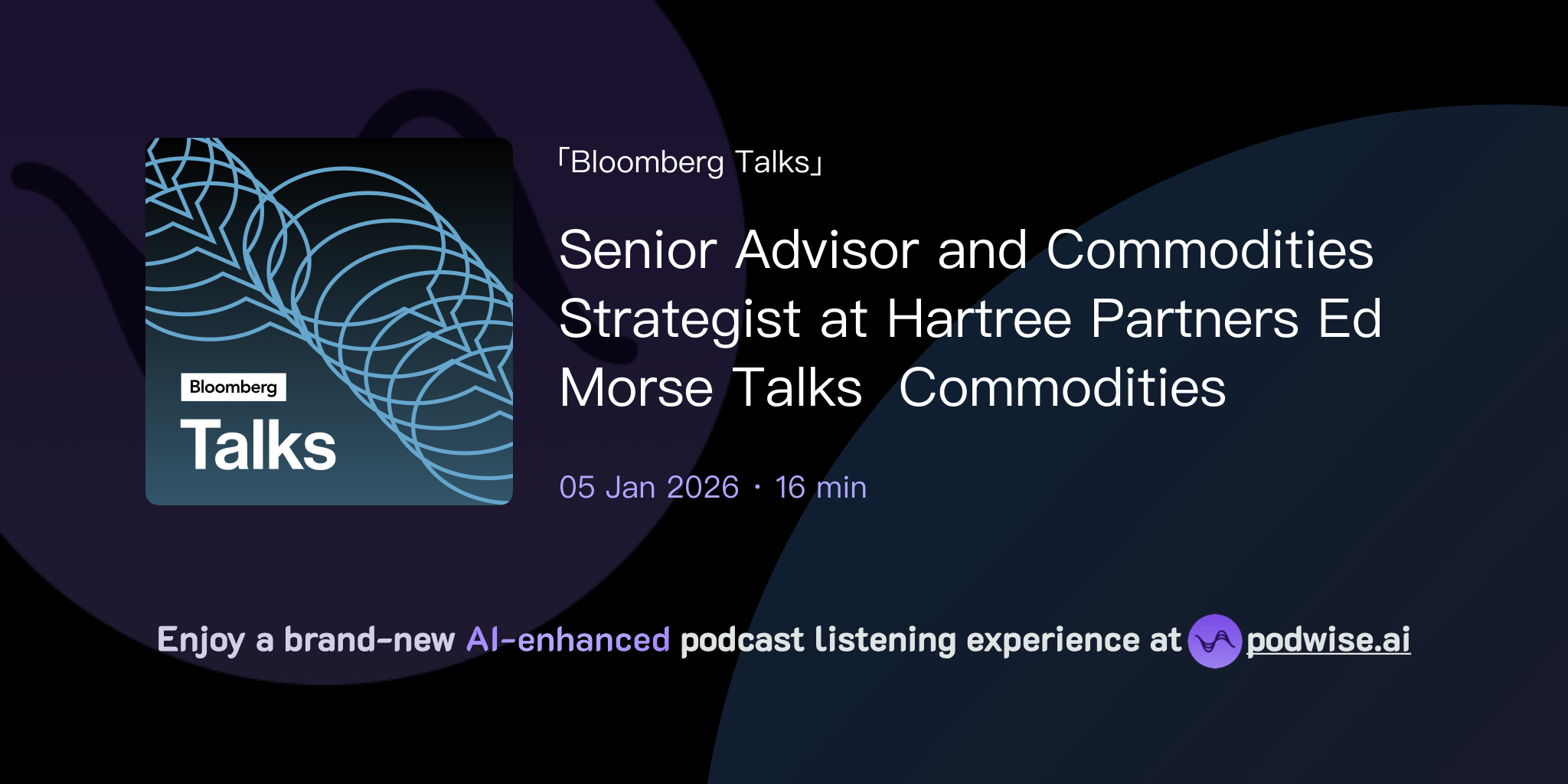 Bloomberg
Talks

「Bloomberg Talks」

Senior Advisor and Commodities Strategist at Hartree Partners Ed Morse Talks  Commodities

05 Jan 2026 · 16 min

Enjoy a brand-new AI-enhanced podcast listening experience at podwise.ai